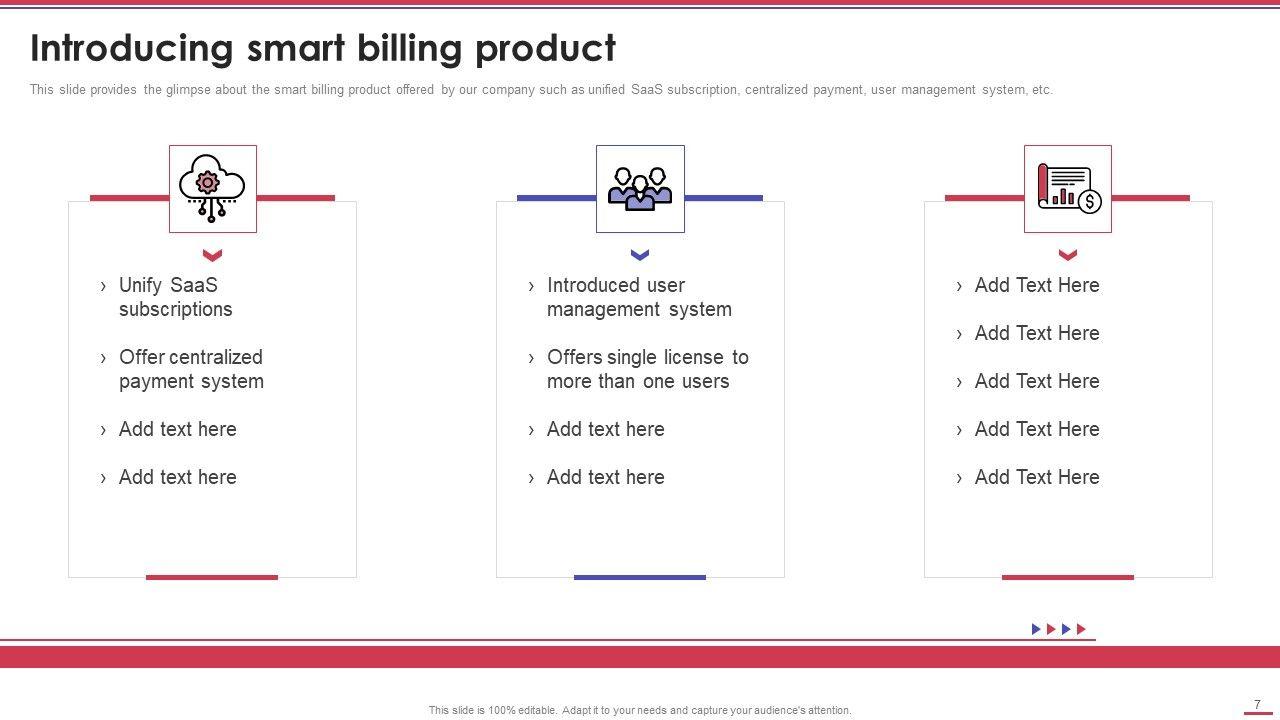 Introducing smart billing product

This slide provides the glimpse about the smart billing product offered by our company such as unified SaaS subscription, centralized payment, user management system, etc.

› Unify SaaS subscriptions

› Offer centralized payment system

› Add text here

› Add text here

› Introduced user management system

› Offers single license to more than one users

› Add text here

› Add text here

› Add Text Here

› Add Text Here

› Add Text Here

› Add Text Here

› Add Text Here

This slide is 100% editable. Adapt it to your needs and capture your audience's attention.

7